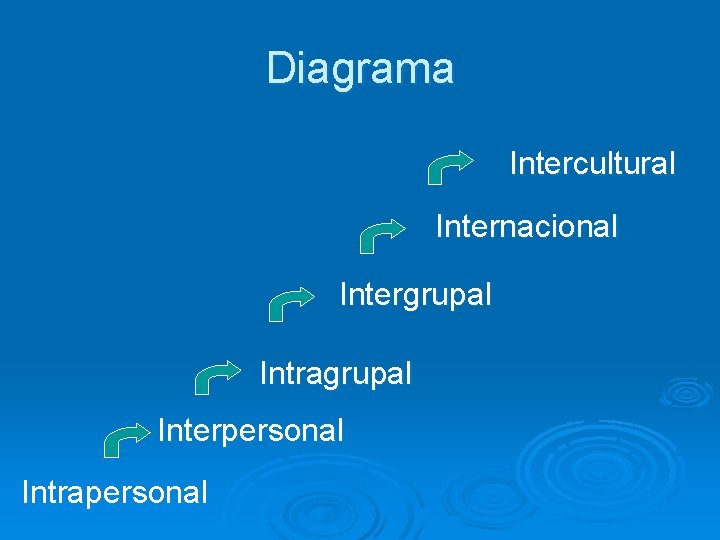 Diagrama

Intercultural

Internacional

Intergrupal

Intragrupal

Interpersonal

Intrapersonal